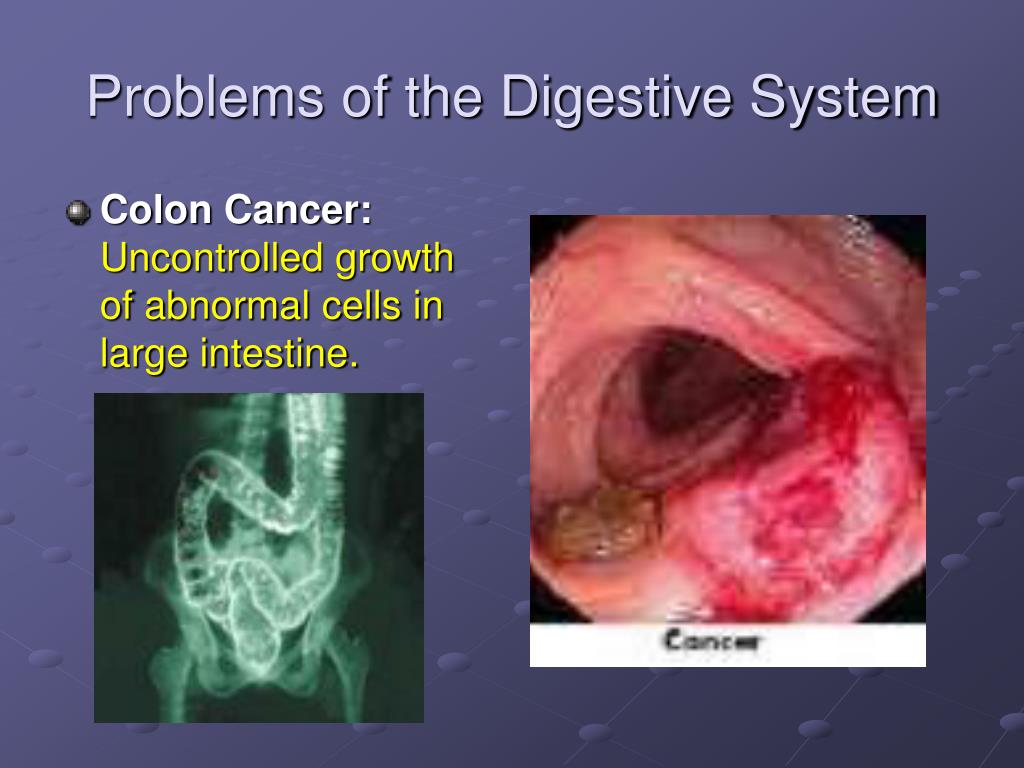 Problems of the Digestive System

Colon Cancer: Uncontrolled growth of abnormal cells in large intestine.

Cancer